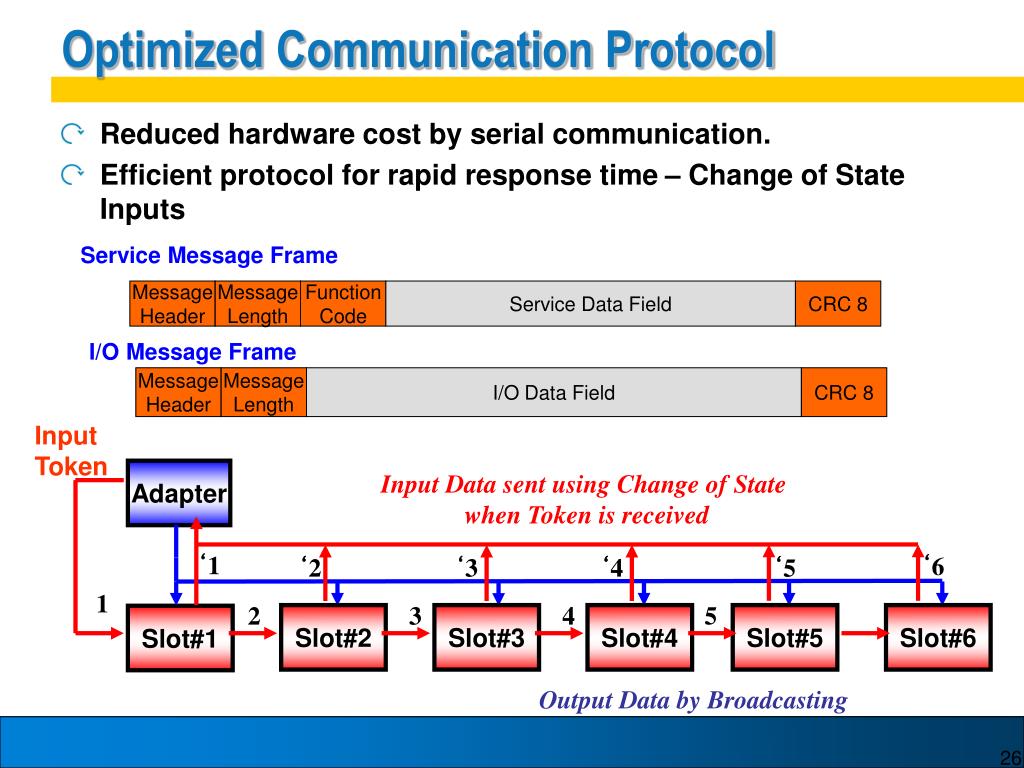 Optimized Communication Protocol

Reduced hardware cost by serial communication.

Efficient protocol for rapid response time – Change of State Inputs

Service Message Frame

| Message Header | Message Length | Function Code | Service Data Field | CRC 8 |
|---|---|---|---|---|

I/O Message Frame

| Message Header | Message Length | I/O Data Field | CRC 8 |
|---|---|---|---|

Input Token

Adapter

Input Data sent using Change of State when Token is received

‘1 ‘2 ‘3 ‘4 ‘5 ‘6

1 2 3 4 5

Slot#1 Slot#2 Slot#3 Slot#4 Slot#5 Slot#6

Output Data by Broadcasting

26